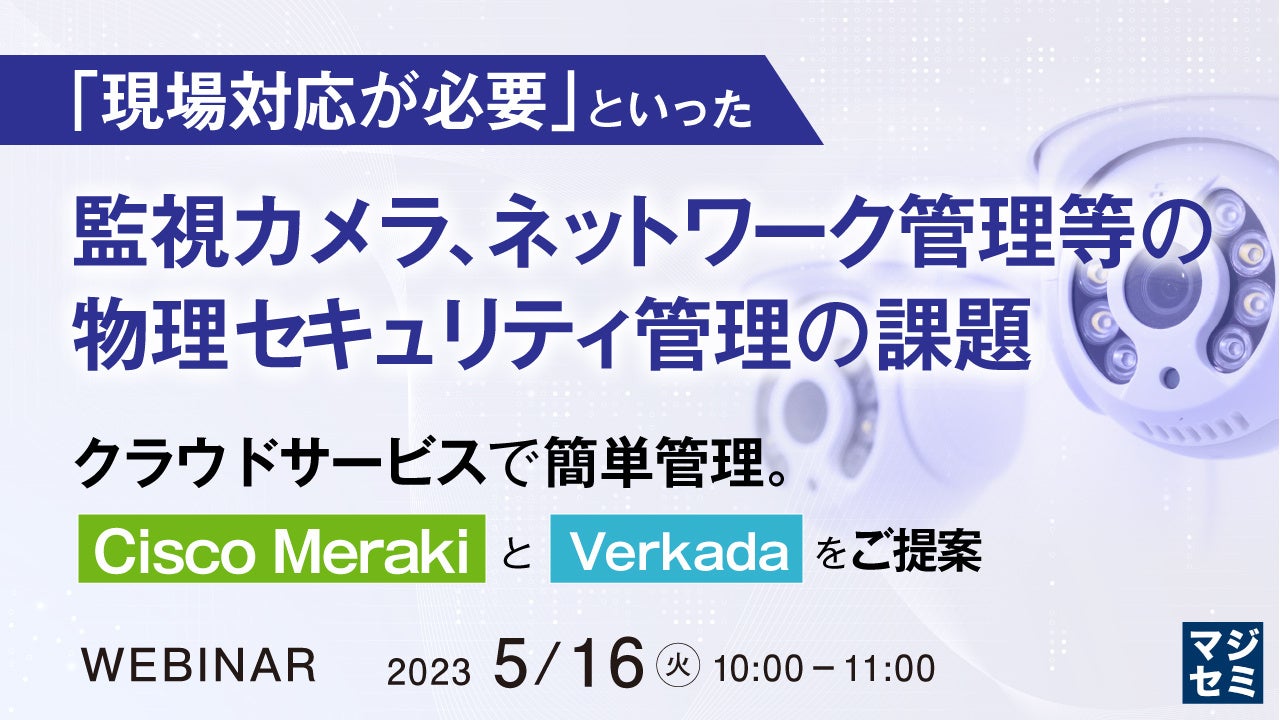 「現場対応が必要」といった

監視カメラ、ネットワーク管理等の物理セキュリティ管理の課題

クラウドサービスで簡単管理。

Cisco Meraki と Verkada をご提案

WEBINAR 2023 5/16 ㊋ 10:00－11:00

マジセミ